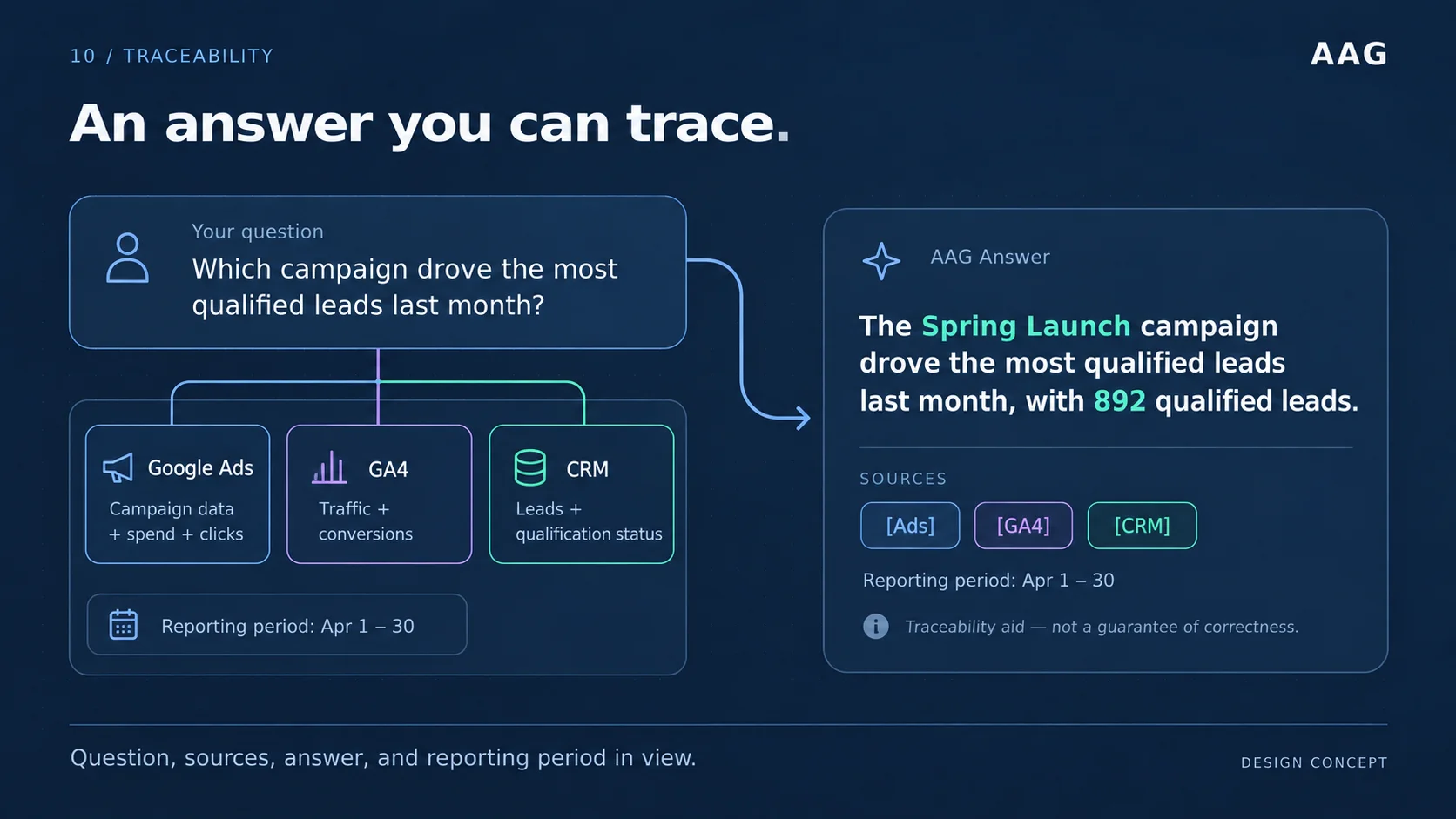 10 / TRACEABILITY

AAG

An answer you can trace.

Your question
Which campaign drove the most qualified leads last month?

Google Ads
Campaign data + spend + clicks

GA4
Traffic + conversions

CRM
Leads + qualification status

Reporting period: Apr 1 – 30

AAG Answer

The Spring Launch campaign drove the most qualified leads last month, with 892 qualified leads.

SOURCES

[Ads] [GA4] [CRM]

Reporting period: Apr 1 – 30

Traceability aid — not a guarantee of correctness.

Question, sources, answer, and reporting period in view.

DESIGN CONCEPT